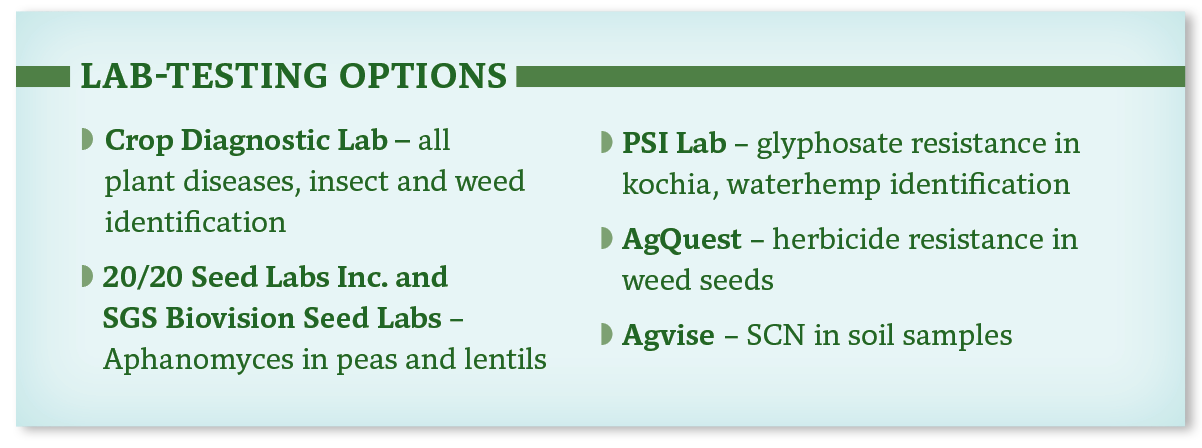 LAB-TESTING OPTIONS

Crop Diagnostic Lab – all plant diseases, insect and weed identification

20/20 Seed Labs Inc. and SGS Biovision Seed Labs – Aphanomyces in peas and lentils

PSI Lab – glyphosate resistance in kochia, waterhemp identification

AgQuest – herbicide resistance in weed seeds

Agvise – SCN in soil samples